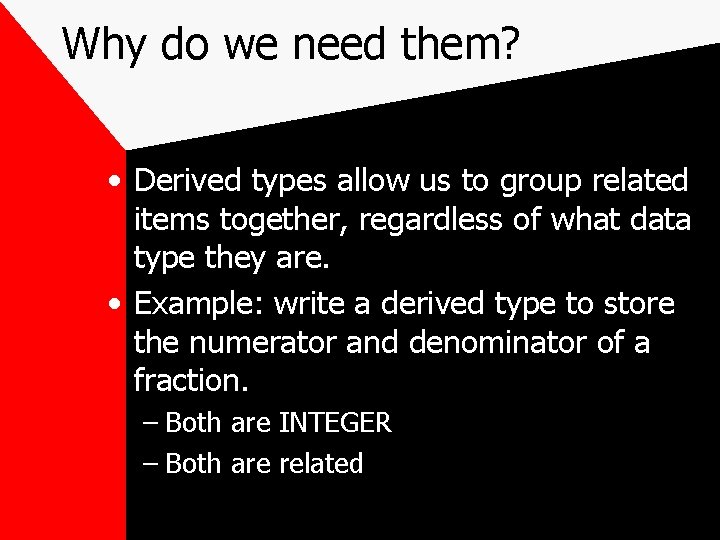 Why do we need them?

• Derived types allow us to group related items together, regardless of what data type they are.

• Example: write a derived type to store the numerator and denominator of a fraction.

– Both are INTEGER

– Both are related